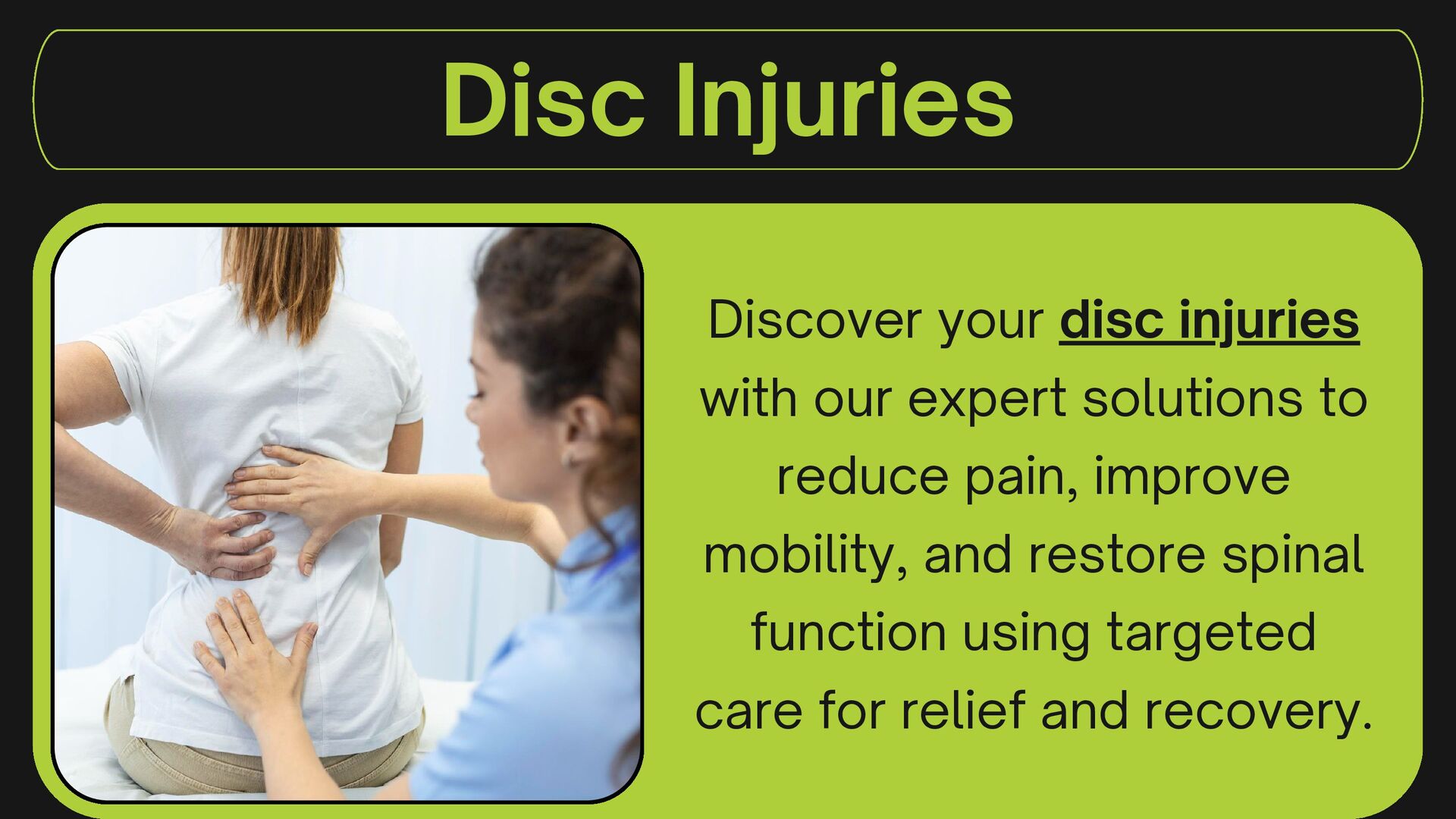 Disc Injuries

Discover your disc injuries with our expert solutions to reduce pain, improve mobility, and restore spinal function using targeted care for relief and recovery.